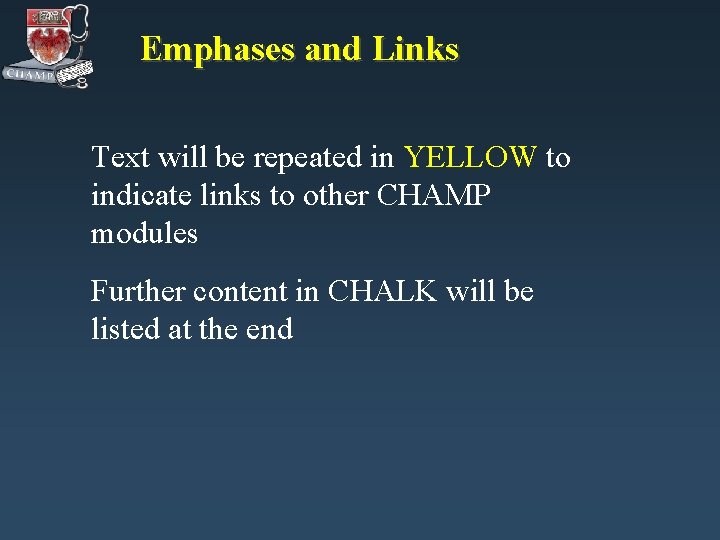 CHAMP

Emphases and Links

Text will be repeated in YELLOW to indicate links to other CHAMP modules

Further content in CHALK will be listed at the end